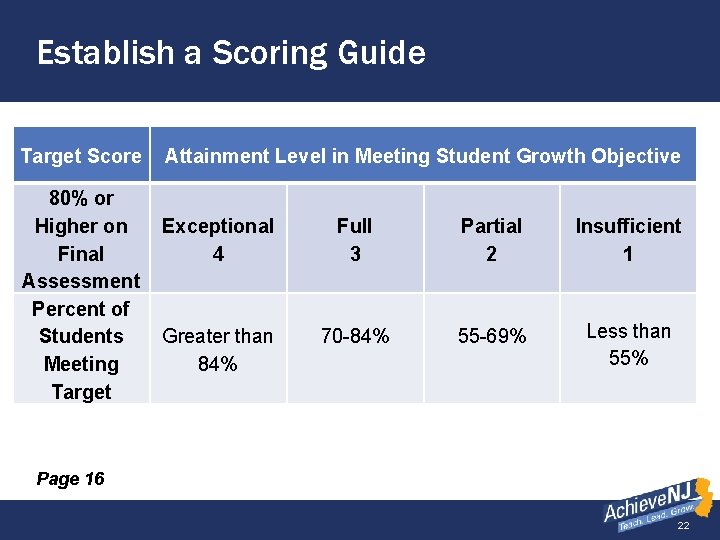 Establish a Scoring Guide

| Target Score | Attainment Level in Meeting Student Growth Objective | | | |
|---|---|---|---|---|
| 80% or Higher on Final Assessment | Exceptional 4 | Full 3 | Partial 2 | Insufficient 1 |
| Percent of Students Meeting Target | Greater than 84% | 70-84% | 55-69% | Less than 55% |

Page 16

AchieveNJ
Teach. Lead. Grow.

22